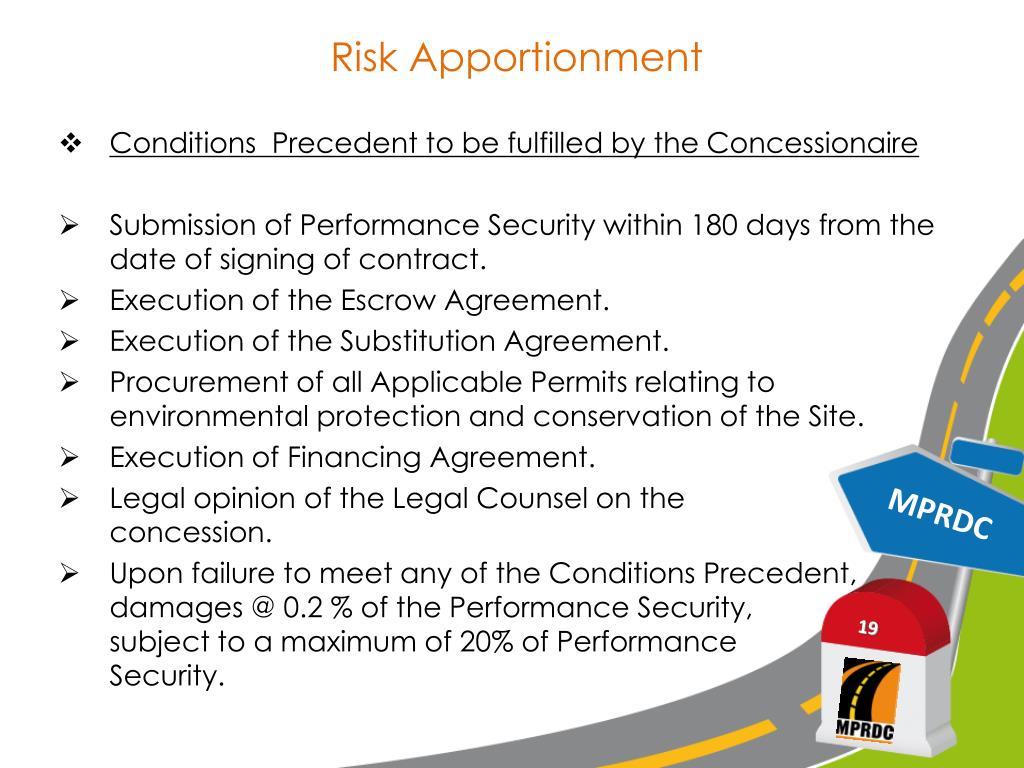 Risk Apportionment

❖ Conditions Precedent to be fulfilled by the Concessionaire

➢ Submission of Performance Security within 180 days from the date of signing of contract.
➢ Execution of the Escrow Agreement.
➢ Execution of the Substitution Agreement.
➢ Procurement of all Applicable Permits relating to environmental protection and conservation of the Site.
➢ Execution of Financing Agreement.
➢ Legal opinion of the Legal Counsel on the concession.
➢ Upon failure to meet any of the Conditions Precedent, damages @ 0.2 % of the Performance Security, subject to a maximum of 20% of Performance Security.

MPRDC

19

MPRDC